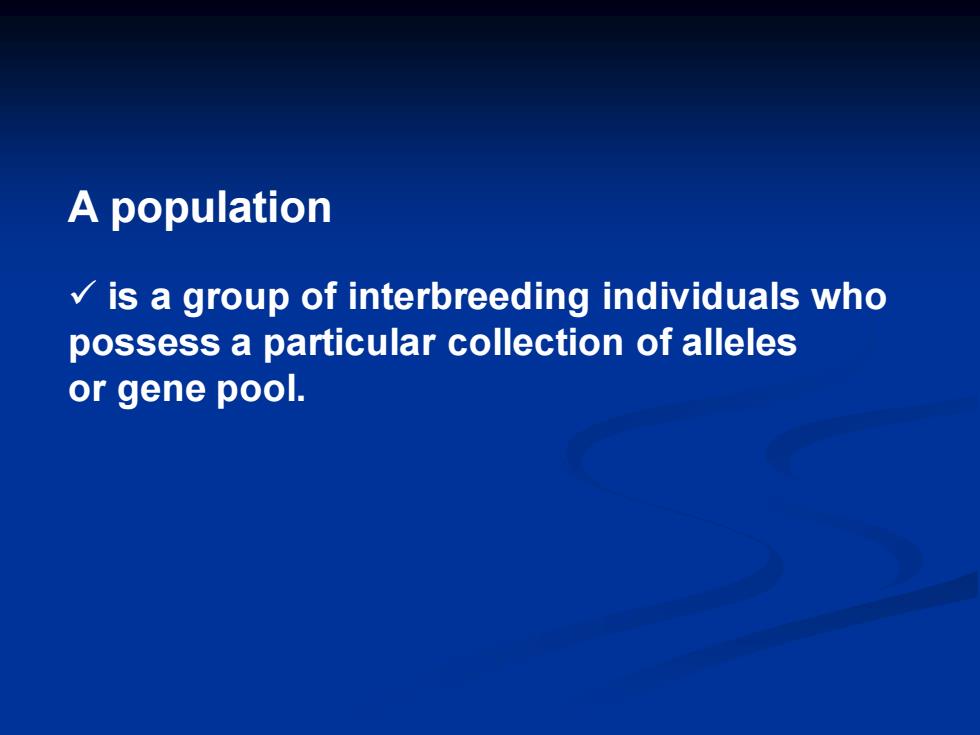 A population

✓ is a group of interbreeding individuals who possess a particular collection of alleles or gene pool.